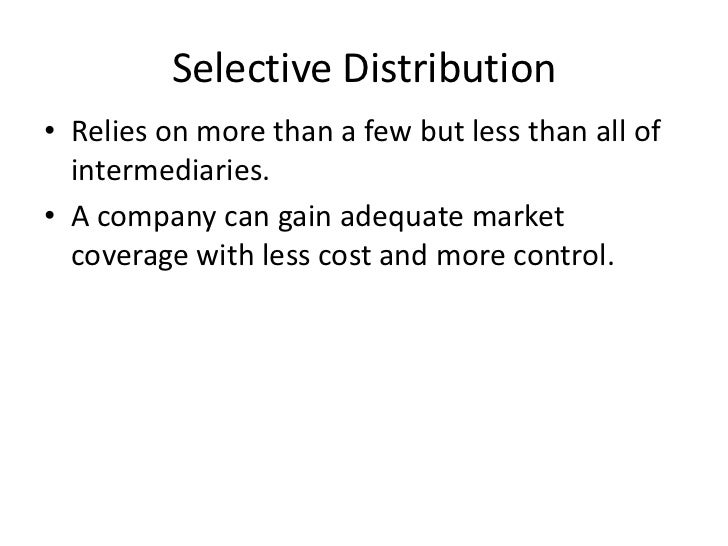 Selective Distribution

• Relies on more than a few but less than all of intermediaries.

• A company can gain adequate market coverage with less cost and more control.